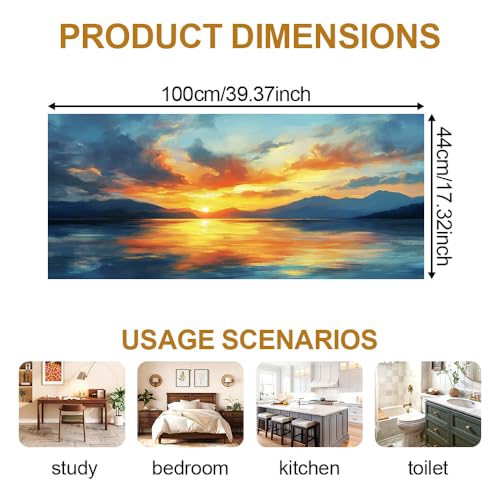 PRODUCT DIMENSIONS

100cm/39.37inch

44cm/17.32inch

USAGE SCENARIOS

study bedroom kitchen toilet